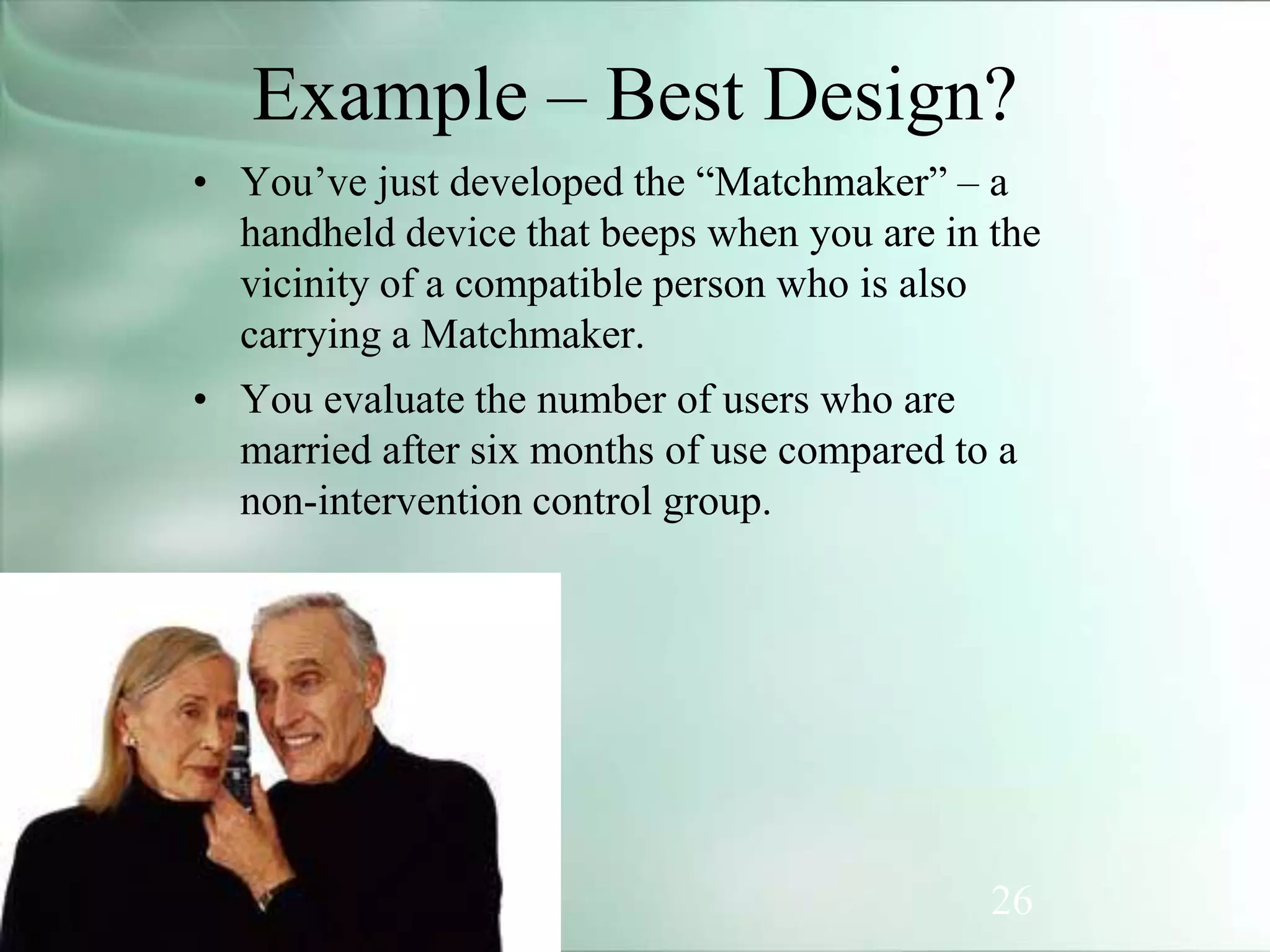 Example – Best Design?

• You’ve just developed the “Matchmaker” – a handheld device that beeps when you are in the vicinity of a compatible person who is also carrying a Matchmaker.

• You evaluate the number of users who are married after six months of use compared to a non-intervention control group.

26